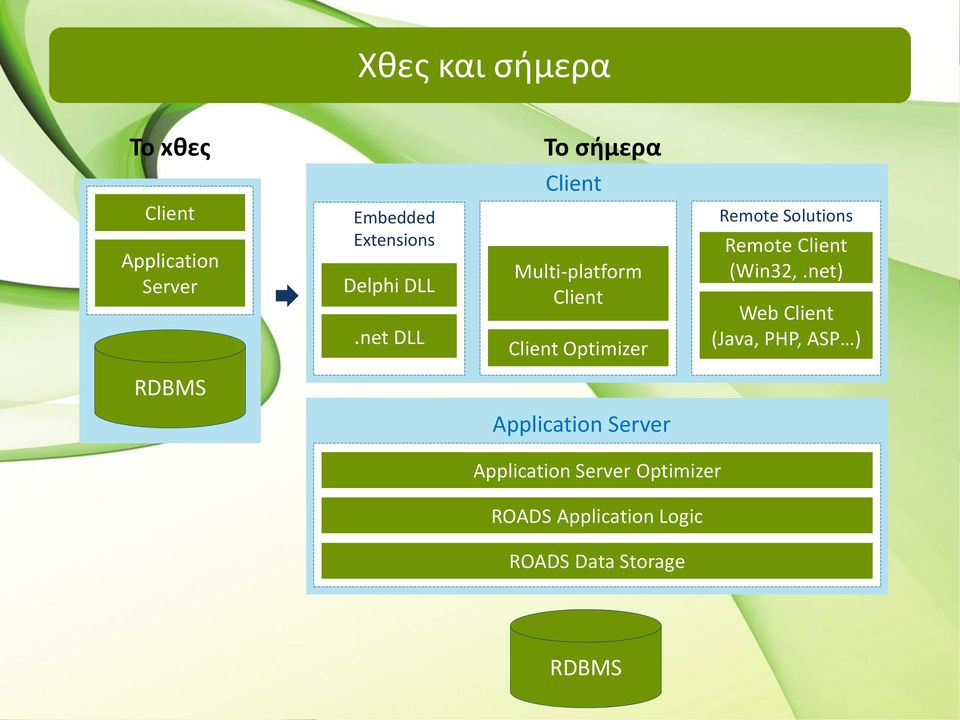 Χθες και σήμερα

Το χθες

Client

Application Server

RDBMS

Το σήμερα

Client

Embedded Extensions

Delphi DLL

.net DLL

Multi-platform Client

Client Optimizer

Remote Solutions

Remote Client (Win32, .net)

Web Client (Java, PHP, ASP…)

Application Server

Application Server Optimizer

ROADS Application Logic

ROADS Data Storage

RDBMS